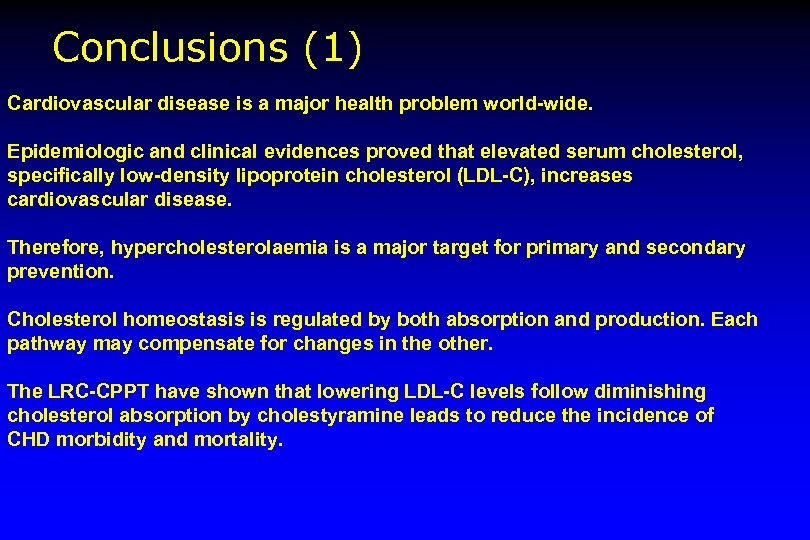 Conclusions (1)

Cardiovascular disease is a major health problem world-wide.

Epidemiologic and clinical evidences proved that elevated serum cholesterol, specifically low-density lipoprotein cholesterol (LDL-C), increases cardiovascular disease.

Therefore, hypercholesterolaemia is a major target for primary and secondary prevention.

Cholesterol homeostasis is regulated by both absorption and production. Each pathway may compensate for changes in the other.

The LRC-CPPT have shown that lowering LDL-C levels follow diminishing cholesterol absorption by cholestyramine leads to reduce the incidence of CHD morbidity and mortality.